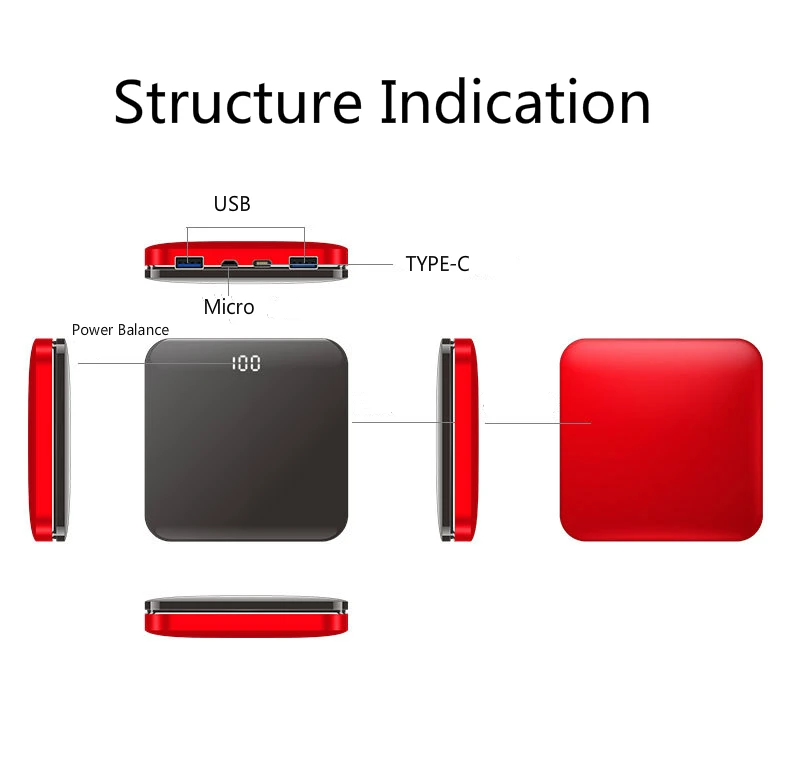 Structure Indication

USB

TYPE-C

Micro

Power Balance

100